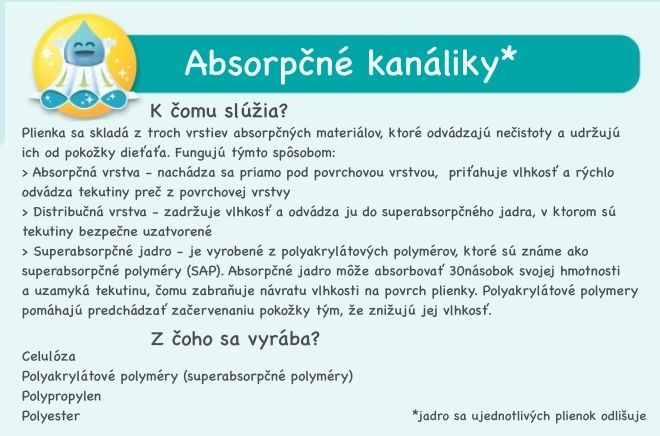 Absorpčné kanáliky*

K čomu slúžia?

Plienka sa skladá z troch vrstiev absorpčných materiálov, ktoré odvádzajú nečistoty a udržujú ich od pokožky dieťaťa. Fungujú týmto spôsobom:
> Absorpčná vrstva - nachádza sa priamo pod povrchovou vrstvou, priťahuje vlhkosť a rýchlo odvádza tekutiny preč z povrchovej vrstvy
> Distribučná vrstva - zadržuje vlhkosť a odvádza ju do superabsorpčného jadra, v ktorom sú tekutiny bezpečne uzatvorené
> Superabsorpčné jadro - je vyrobené z polyakrylátových polymérov, ktoré sú známe ako superabsorpčné polyméry (SAP). Absorpčné jadro môže absorbovať 30násobok svojej hmotnosti a uzamyká tekutinu, čomu zabraňuje návratu vlhkosti na povrch plienky. Polyakrylátové polymery pomáhajú predchádzať začervenaniu pokožky tým, že znižujú jej vlhkosť.

Z čoho sa vyrába?

Celulóza
Polyakrylátové polyméry (superabsorpčné polyméry)
Polypropylen
Polyester

*jadro sa ujednotlivých plienok odlišuje